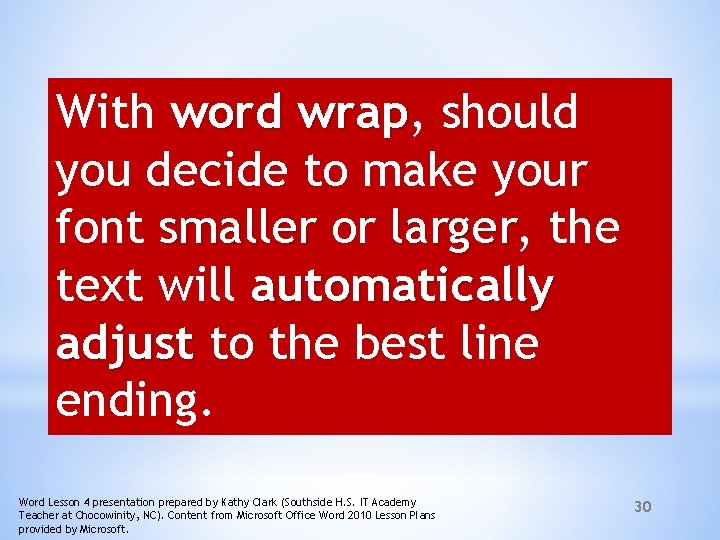 With word wrap, should you decide to make your font smaller or larger, the text will automatically adjust to the best line ending.

Word Lesson 4 presentation prepared by Kathy Clark (Southside H.S. IT Academy Teacher at Chocowinity, NC). Content from Microsoft Office Word 2010 Lesson Plans provided by Microsoft.

30